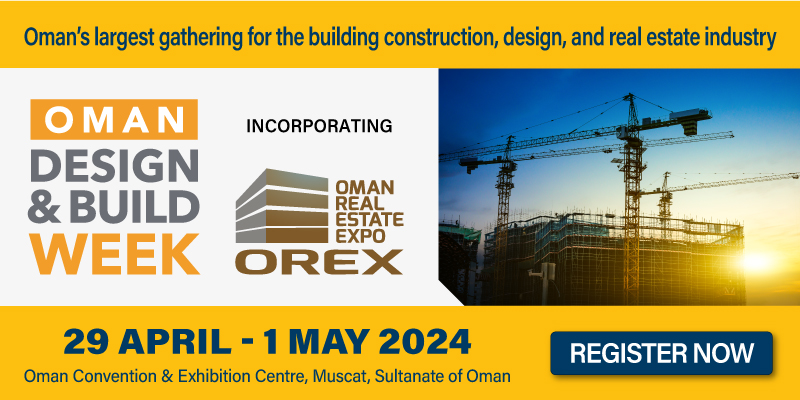 Oman's largest gathering for the building construction, design, and real estate industry

OMAN
DESIGN & BUILD
WEEK

INCORPORATING

OMAN REAL ESTATE EXPO
OREX

29 APRIL - 1 MAY 2024
Oman Convention & Exhibition Centre, Muscat, Sultanate of Oman

REGISTER NOW